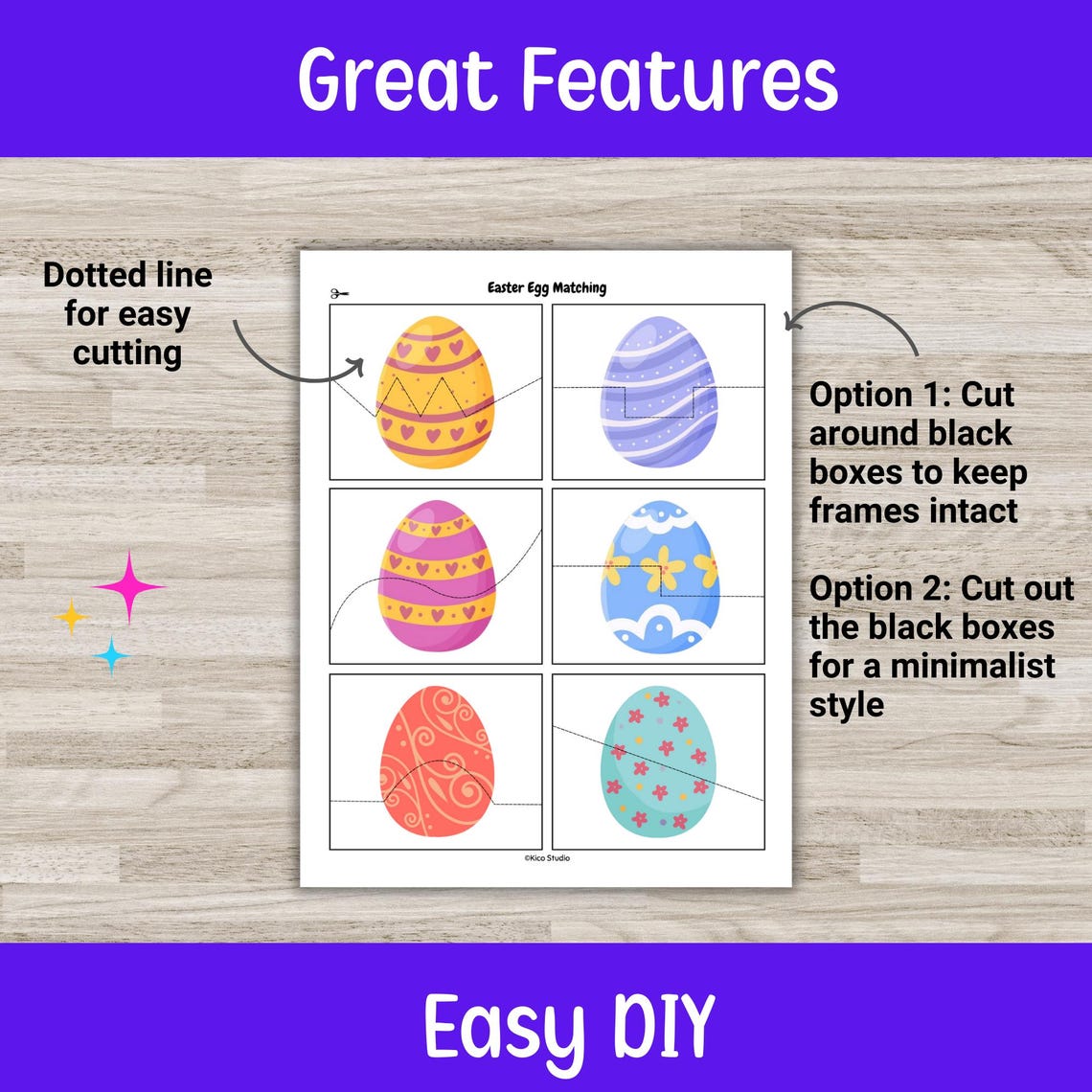 Great Features

Dotted line for easy cutting

Easter Egg Matching

©Kico Studio

Option 1: Cut around black boxes to keep frames intact

Option 2: Cut out the black boxes for a minimalist style

Easy DIY